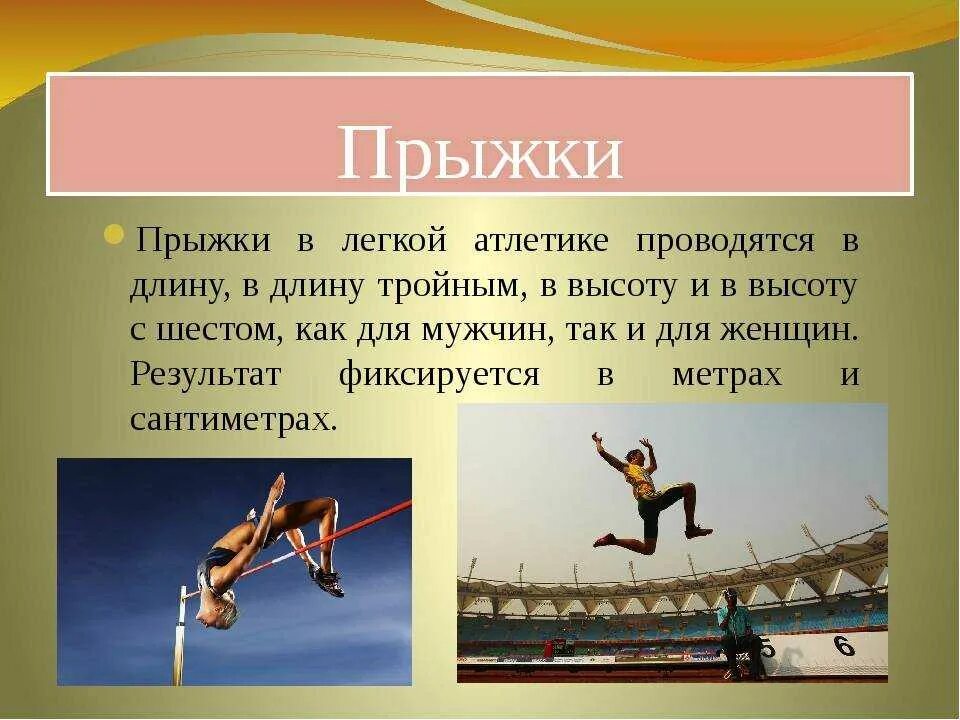 Прыжки

Прыжки в легкой атлетике проводятся в длину, в длину тройным, в высоту и в высоту с шестом, как для мужчин, так и для женщин. Результат фиксируется в метрах и сантиметрах.

5 6